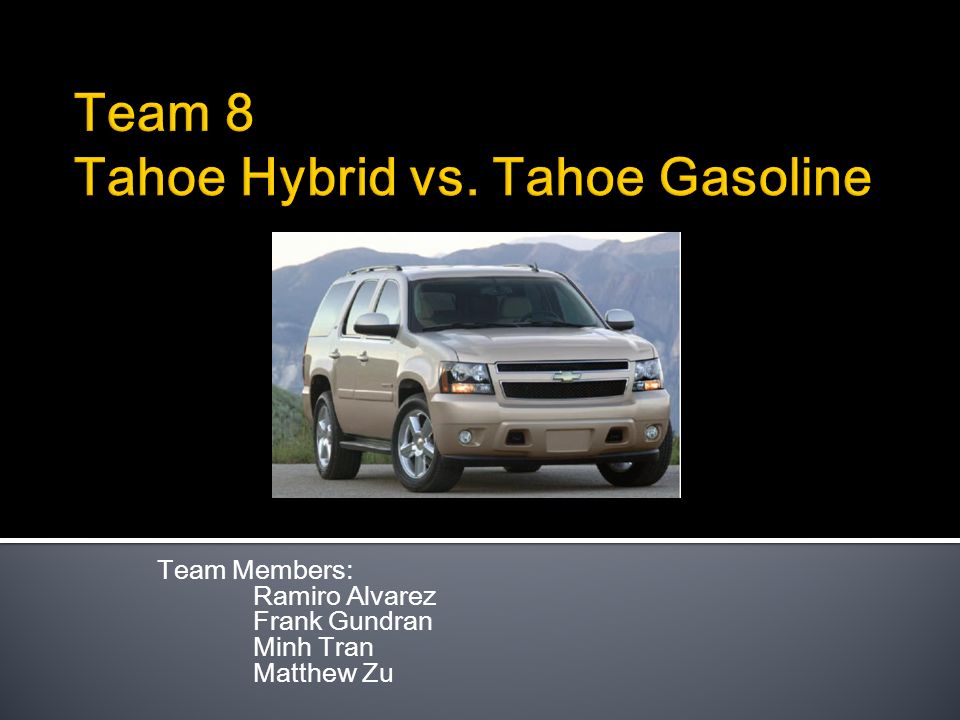 Team 8
Tahoe Hybrid vs. Tahoe Gasoline

Team Members:
Ramiro Alvarez
Frank Gundran
Minh Tran
Matthew Zu